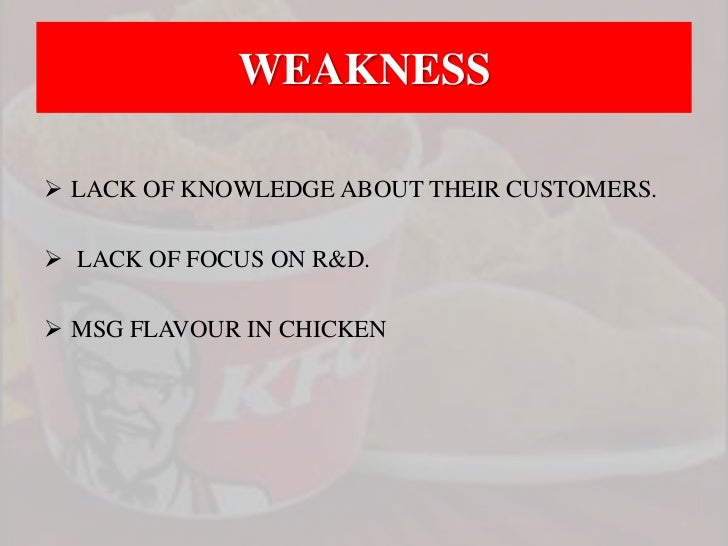 WEAKNESS

➢ LACK OF KNOWLEDGE ABOUT THEIR CUSTOMERS.

➢ LACK OF FOCUS ON R&D.

➢ MSG FLAVOUR IN CHICKEN

KFC